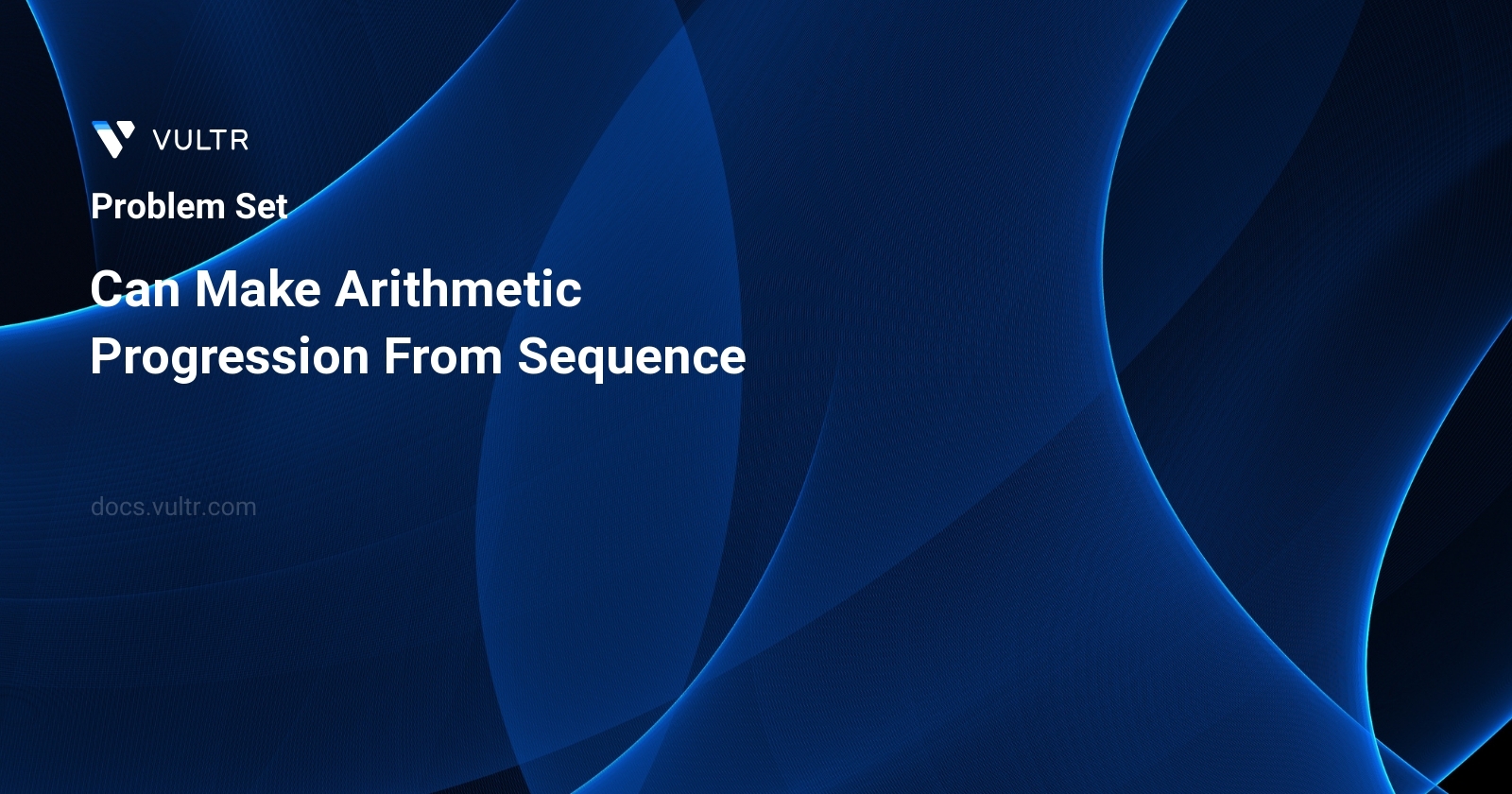 VULTR

Problem Set

Can Make Arithmetic Progression From Sequence

docs.vultr.com